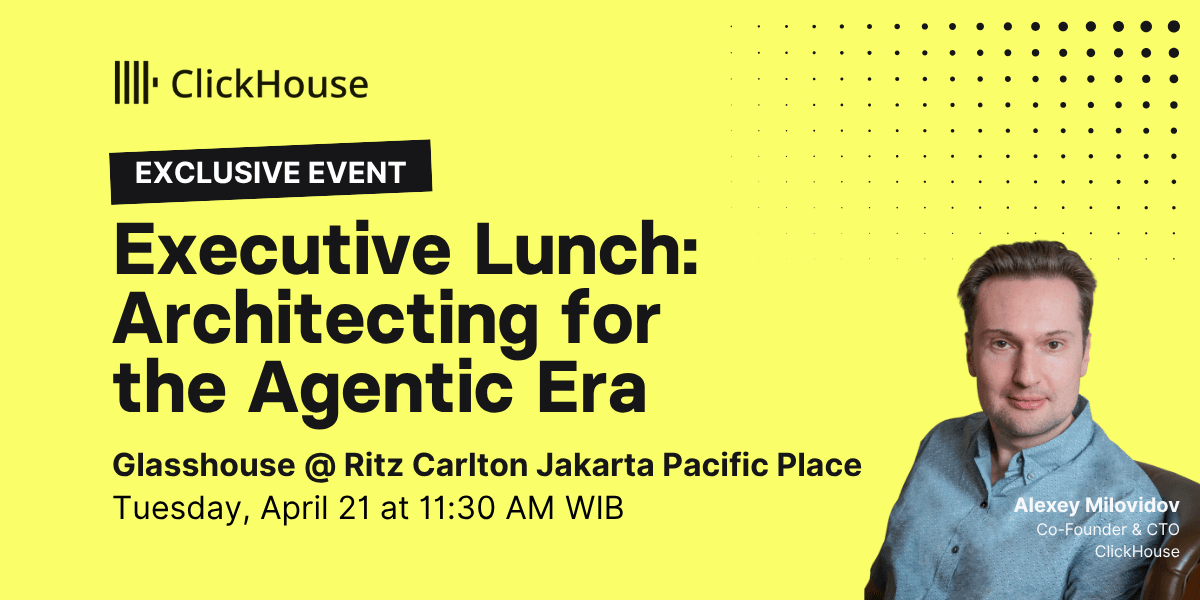 ClickHouse

EXCLUSIVE EVENT

Executive Lunch: Architecting for the Agentic Era

Glasshouse @ Ritz Carlton Jakarta Pacific Place
Tuesday, April 21 at 11:30 AM WIB

Alexey Milovidov
Co-Founder & CTO
ClickHouse